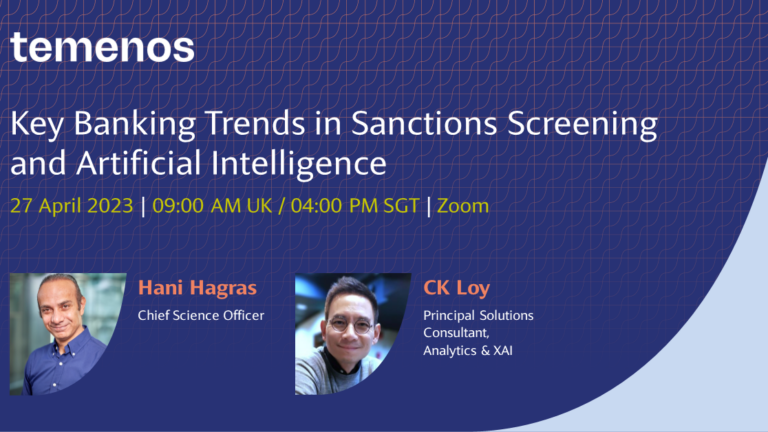 temenos

Key Banking Trends in Sanctions Screening and Artificial Intelligence

27 April 2023 | 09:00 AM UK / 04:00 PM SGT | Zoom

Hani Hagras
Chief Science Officer

CK Loy
Principal Solutions Consultant, Analytics & XAI